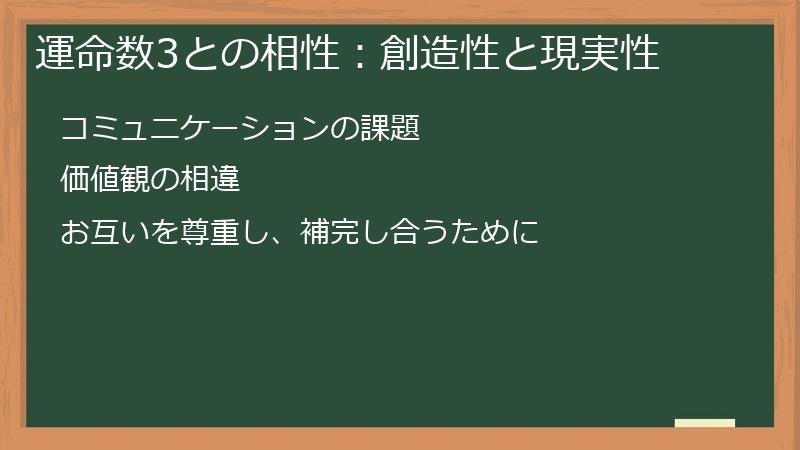 運命数3との相性：創造性と現実性

コミュニケーションの課題

価値観の相違

お互いを尊重し、補完し合うために